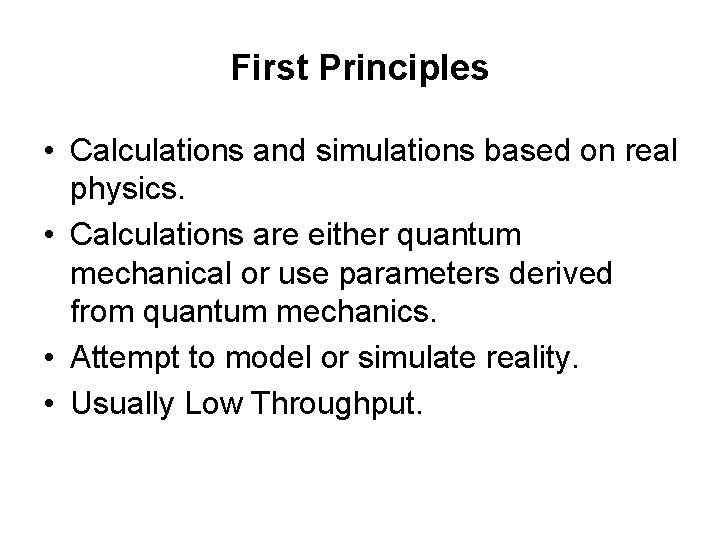 First Principles

• Calculations and simulations based on real physics.
• Calculations are either quantum mechanical or use parameters derived from quantum mechanics.
• Attempt to model or simulate reality.
• Usually Low Throughput.